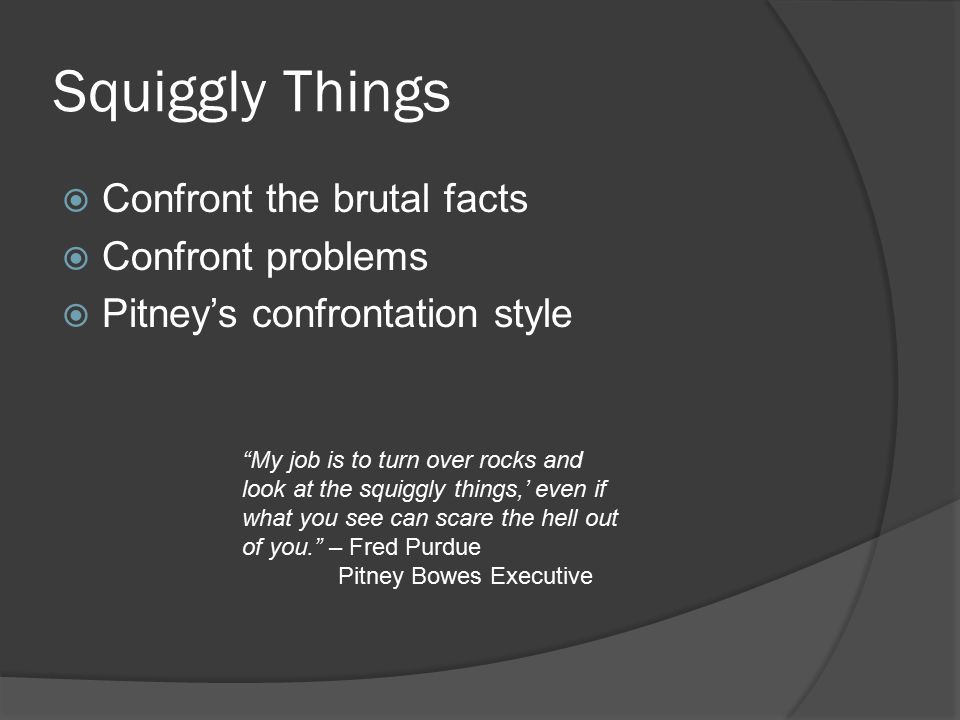 Squiggly Things

Confront the brutal facts
Confront problems
Pitney’s confrontation style

“My job is to turn over rocks and look at the squiggly things,’ even if what you see can scare the hell out of you.” – Fred Purdue
Pitney Bowes Executive